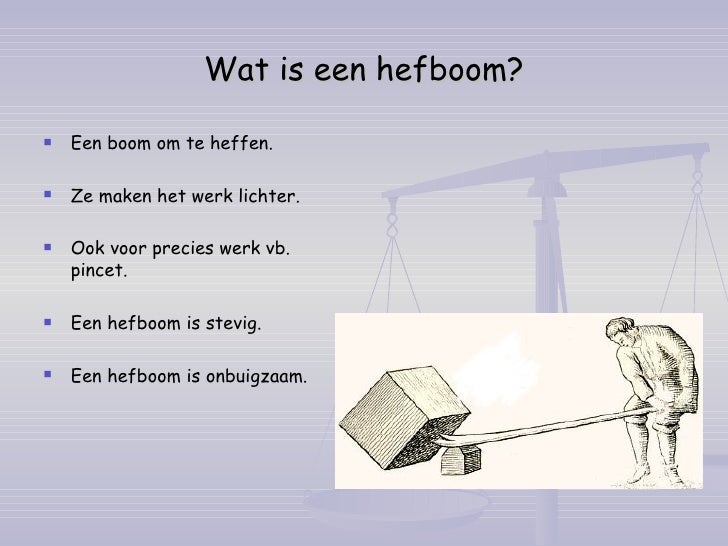 Wat is een hefboom?

- Een boom om te heffen.
- Ze maken het werk lichter.
- Ook voor precies werk vb. pincet.
- Een hefboom is stevig.
- Een hefboom is onbuigzaam.